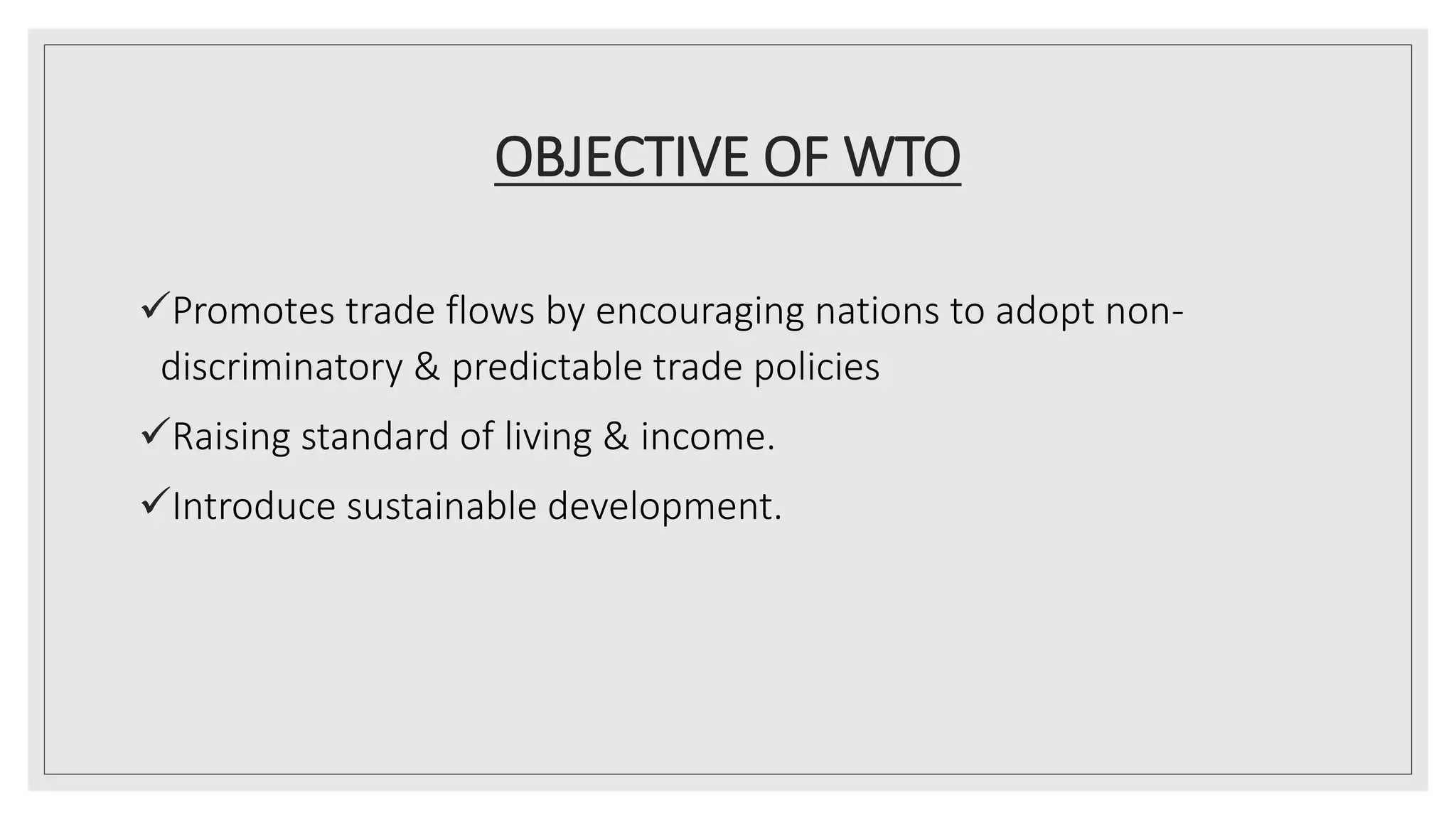 OBJECTIVE OF WTO

✓Promotes trade flows by encouraging nations to adopt non-discriminatory & predictable trade policies

✓Raising standard of living & income.

✓Introduce sustainable development.